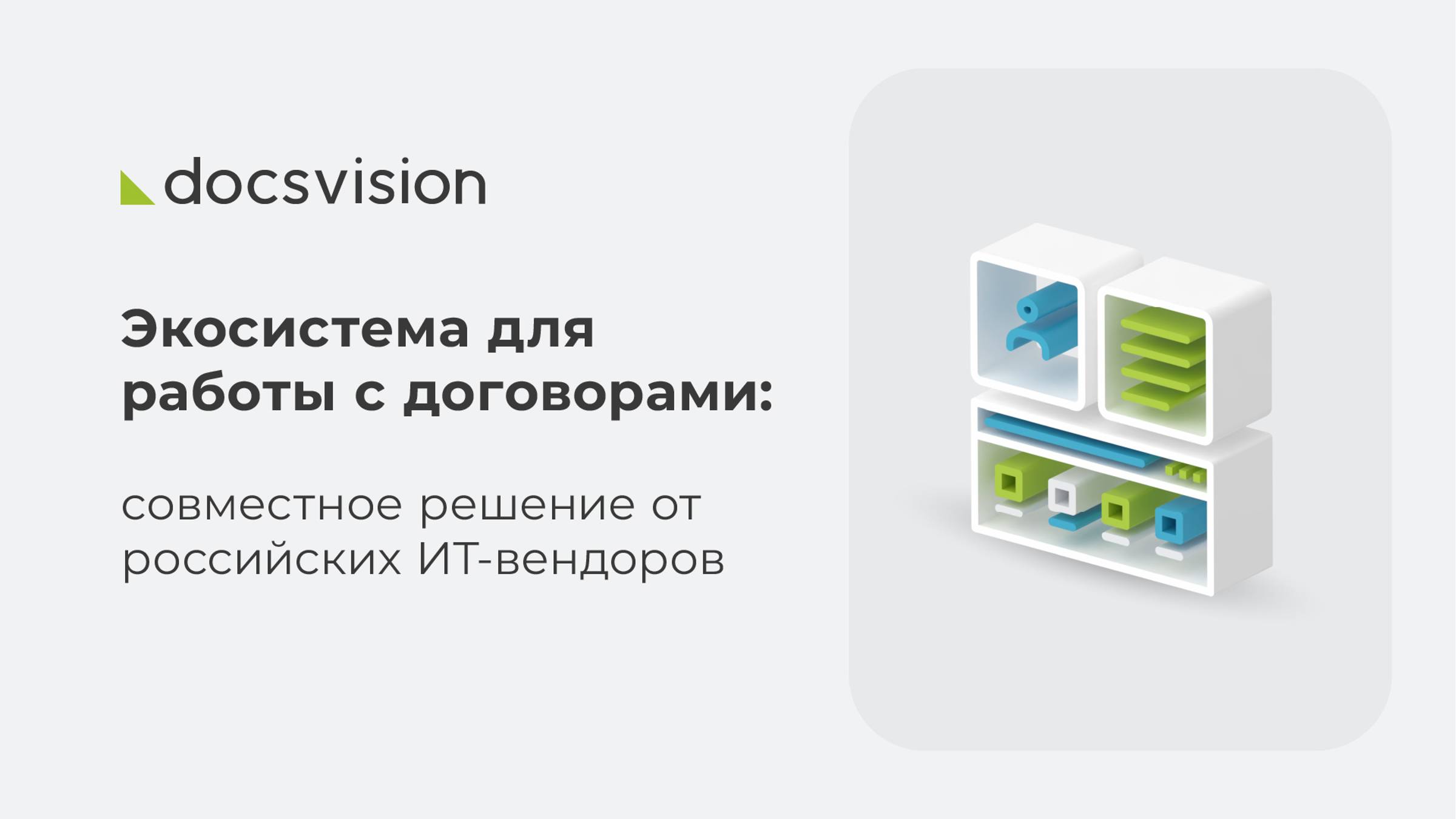 docsvision

Экосистема для работы с договорами:

совместное решение от российских ИТ-вендоров